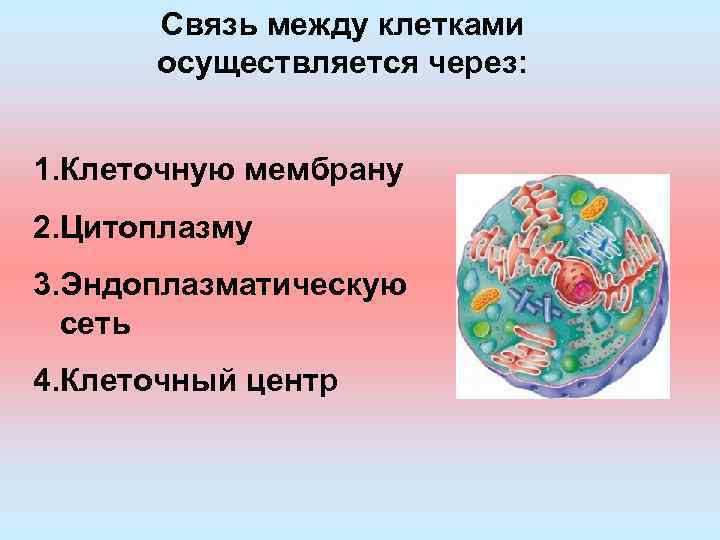 Связь между клетками осуществляется через:

1.Клеточную мембрану

2.Цитоплазму

3.Эндоплазматическую сеть

4.Клеточный центр